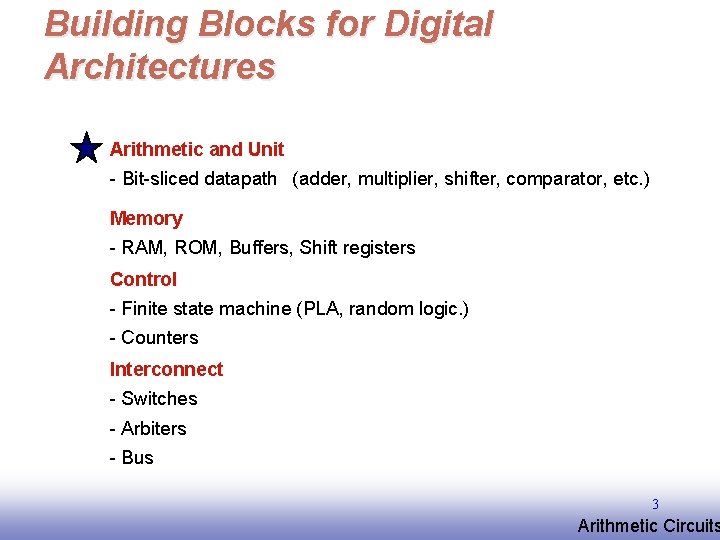 Building Blocks for Digital Architectures

Arithmetic and Unit

- Bit-sliced datapath (adder, multiplier, shifter, comparator, etc.)

Memory

- RAM, ROM, Buffers, Shift registers

Control

- Finite state machine (PLA, random logic.)

- Counters

Interconnect

- Switches

- Arbiters

- Bus

3

Arithmetic Circuits